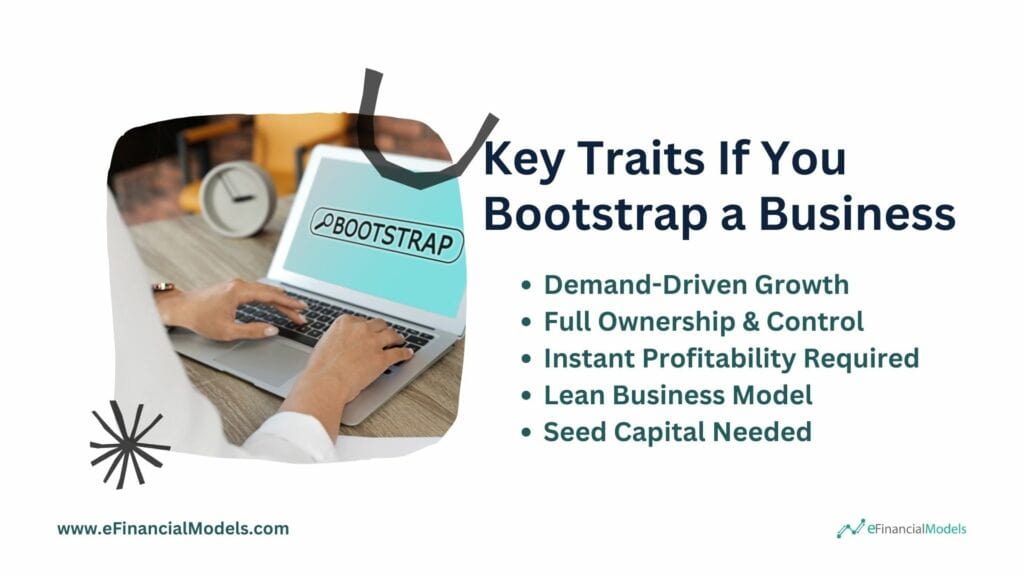 BOOTSTRAP

Key Traits If You Bootstrap a Business

• Demand-Driven Growth
• Full Ownership & Control
• Instant Profitability Required
• Lean Business Model
• Seed Capital Needed

www.eFinancialModels.com

eFinancialModels